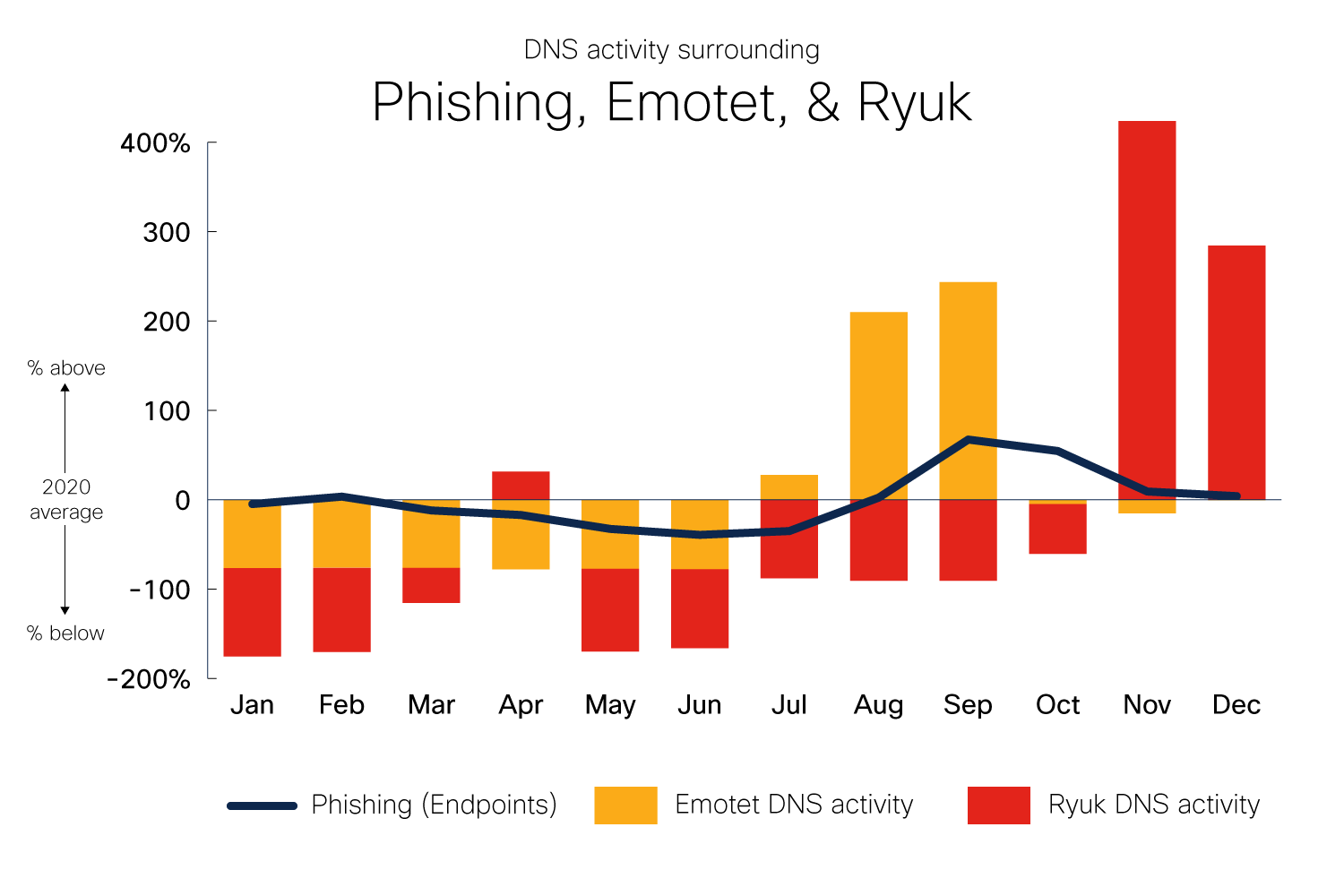 DNS activity surrounding

Phishing, Emotet, & Ryuk

400%
300
200
100
0
-100
-200%

% above
2020 average
% below

Jan Feb Mar Apr May Jun Jul Aug Sep Oct Nov Dec

Phishing (Endpoints)
Emotet DNS activity
Ryuk DNS activity